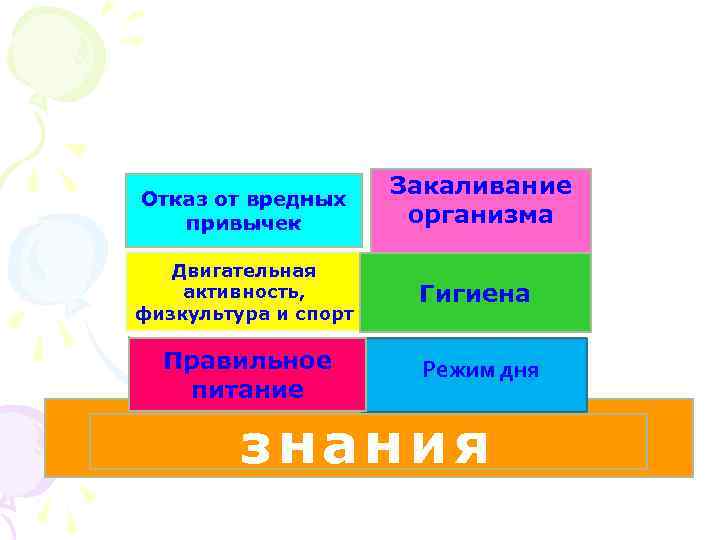 Отказ от вредных привычек

Закаливание организма

Двигательная активность, физкультура и спорт

Гигиена

Правильное питание

Режим дня

знания